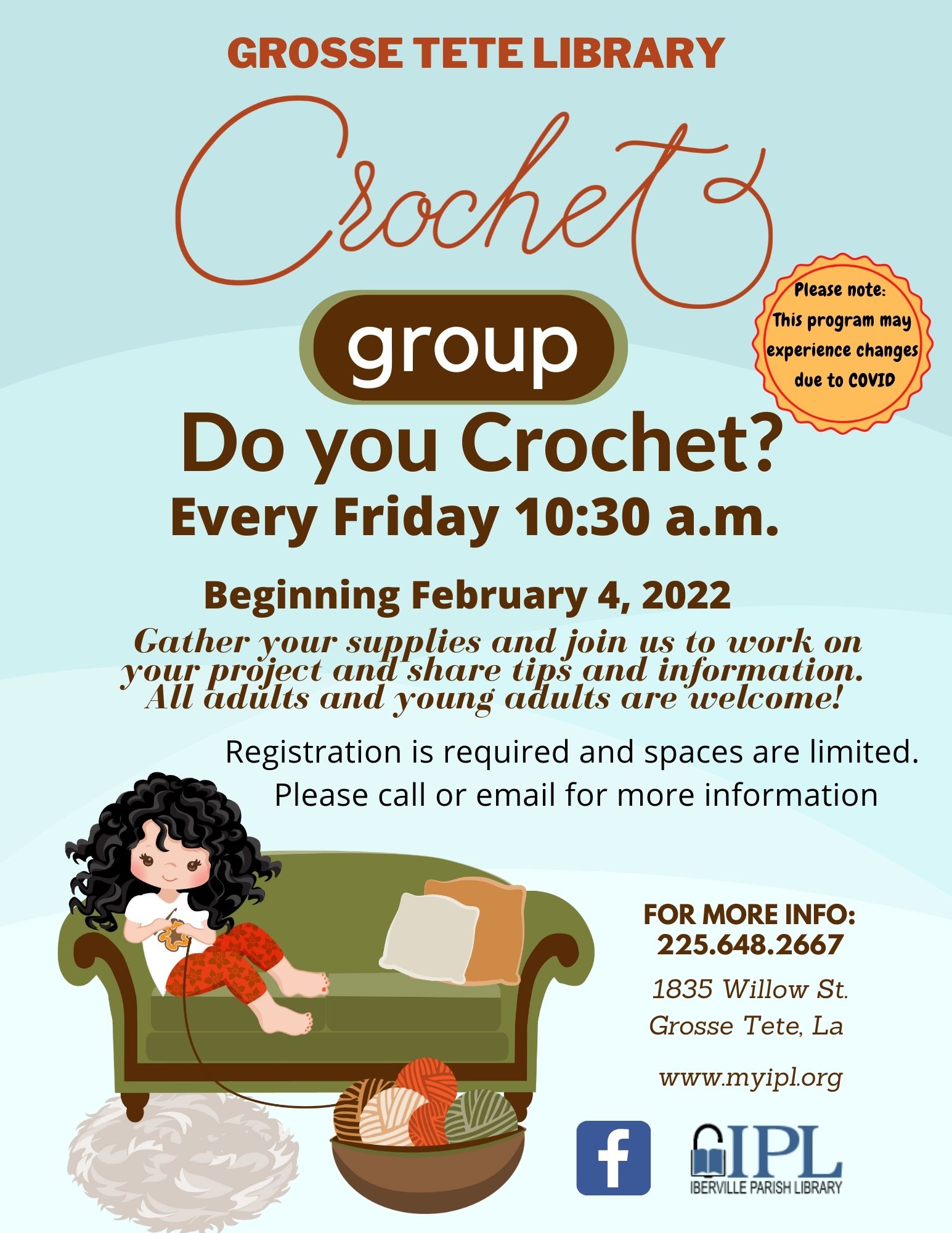 GROSSE TETE LIBRARY

Crochet

group

Please note: This program may experience changes due to COVID

Do you Crochet?

Every Friday 10:30 a.m.

Beginning February 4, 2022

Gather your supplies and join us to work on your project and share tips and information. All adults and young adults are welcome!

Registration is required and spaces are limited. Please call or email for more information

FOR MORE INFO: 225.648.2667

1835 Willow St. Grosse Tete, La

www.myipl.org

f

IPL
IBERVILLE PARISH LIBRARY